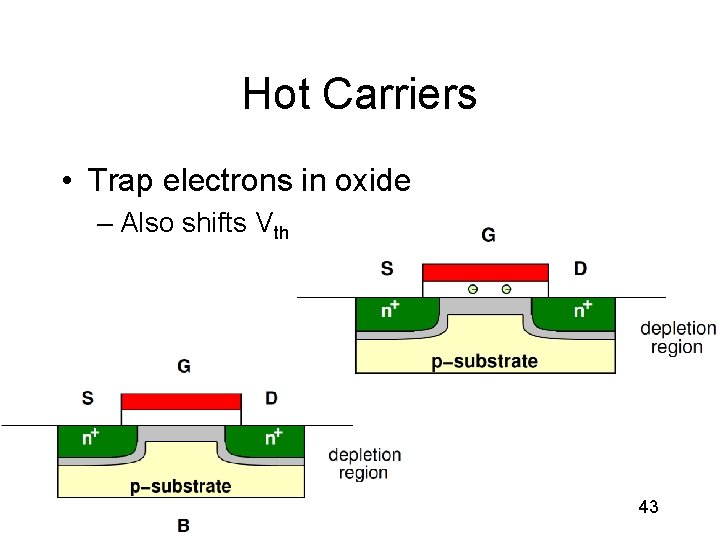 Hot Carriers

• Trap electrons in oxide
– Also shifts $V_{th}$

G
S
D
$n^+$
$n^+$
depletion region
p–substrate

G
S
D
$n^+$
$n^+$
depletion region
p–substrate
B

43